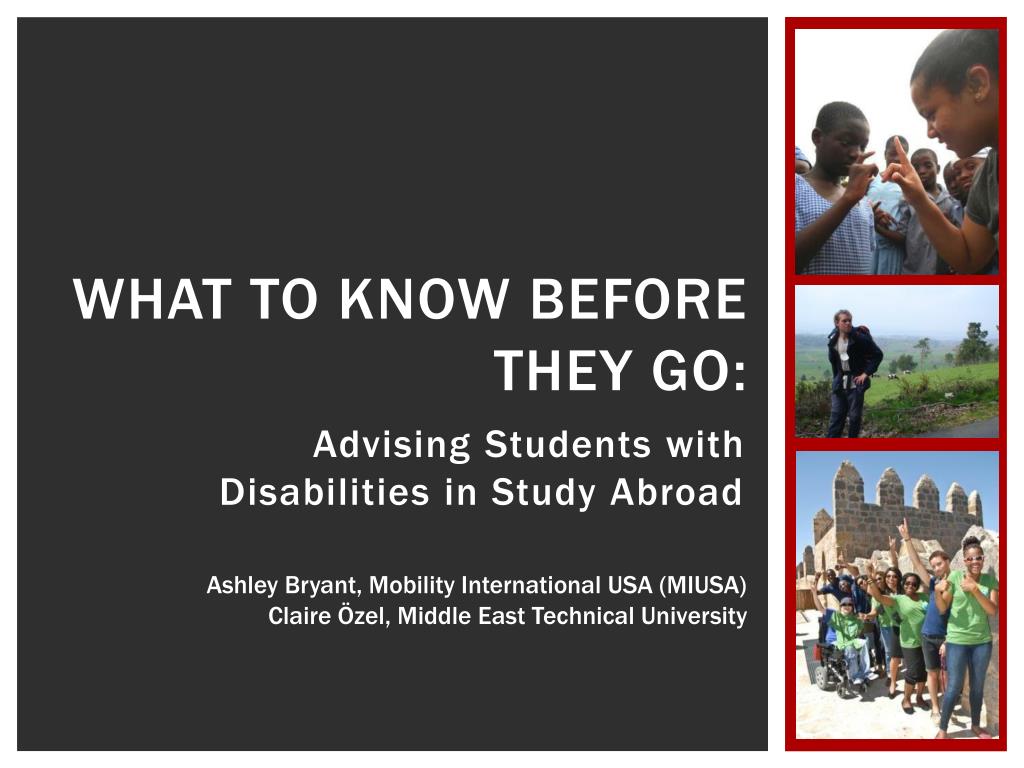 WHAT TO KNOW BEFORE THEY GO:

Advising Students with Disabilities in Study Abroad

Ashley Bryant, Mobility International USA (MIUSA)
Claire Özel, Middle East Technical University